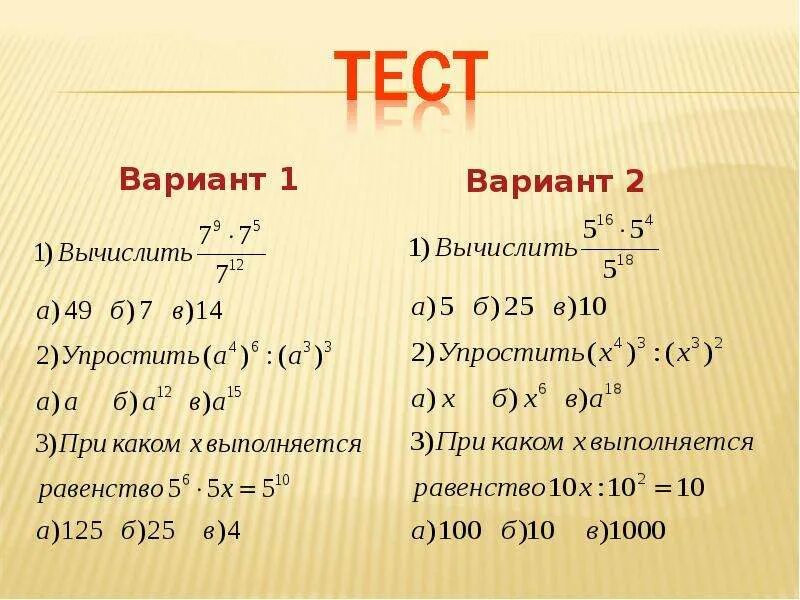 ТЕСТ

Вариант 1

1) Вычислить $\frac{7^9 \cdot 7^5}{7^{12}}$

а) 49 б) 7 в) 14

2) Упростить $(a^4)^6 : (a^3)^3$

а) $a$ б) $a^{12}$ в) $a^{15}$

3) При каком $x$ выполняется равенство $5^6 \cdot 5x = 5^{10}$

а) 125 б) 25 в) 4

Вариант 2

1) Вычислить $\frac{5^{16} \cdot 5^4}{5^{18}}$

а) 5 б) 25 в) 10

2) Упростить $(x^4)^3 : (x^3)^2$

а) $x$ б) $x^6$ в) $a^{18}$

3) При каком $x$ выполняется равенство $10x : 10^2 = 10$

а) 100 б) 10 в) 1000